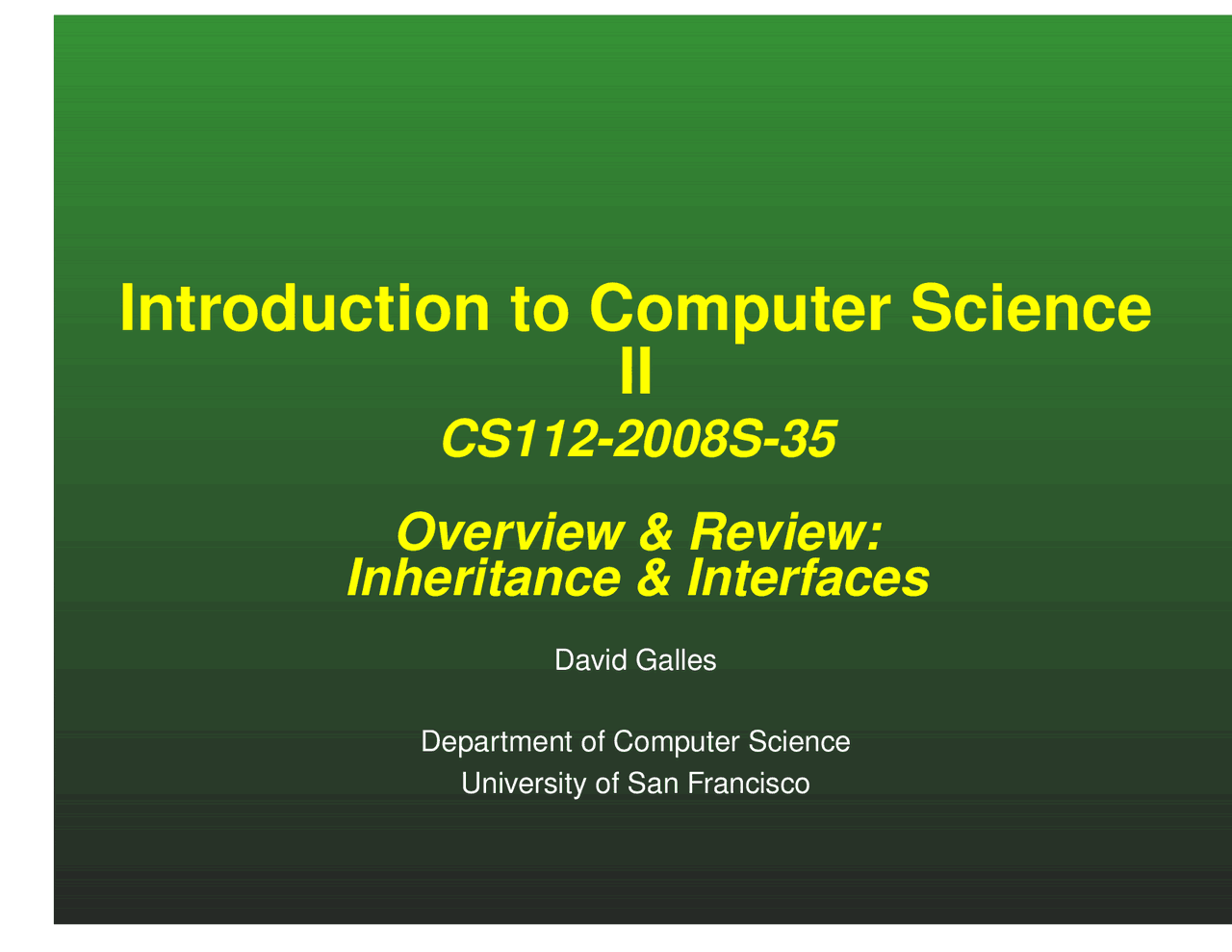 Introduction to Computer Science II

CS112-2008S-35

Overview & Review: Inheritance & Interfaces

David Galles

Department of Computer Science
University of San Francisco